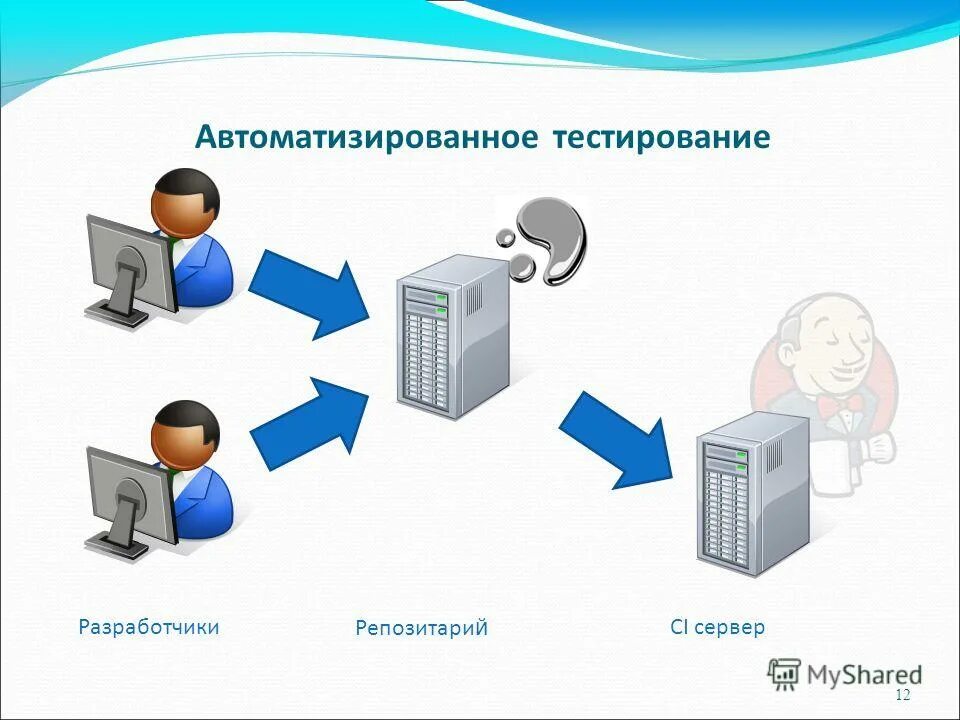 Автоматизированное тестирование

Разработчики

Репозитарий

CI сервер

MyShared

12